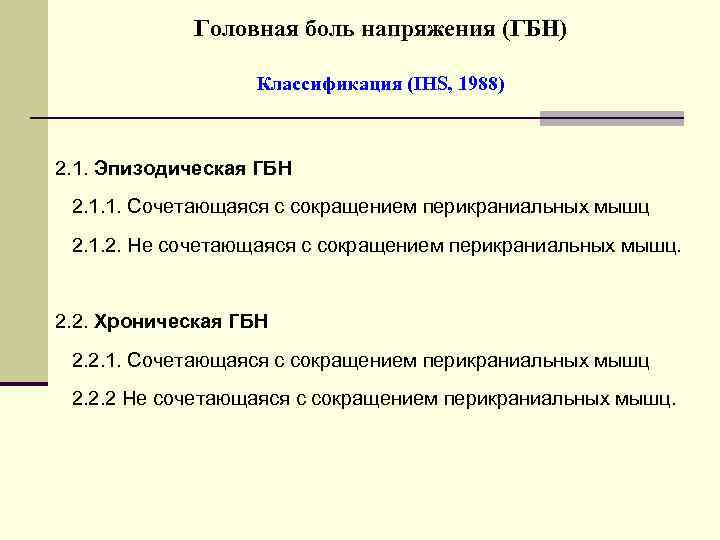 Головная боль напряжения (ГБН)

Классификация (IHS, 1988)

2.1. Эпизодическая ГБН

2.1.1. Сочетающаяся с сокращением перикраниальных мышц

2.1.2. Не сочетающаяся с сокращением перикраниальных мышц.

2.2. Хроническая ГБН

2.2.1. Сочетающаяся с сокращением перикраниальных мышц

2.2.2 Не сочетающаяся с сокращением перикраниальных мышц.